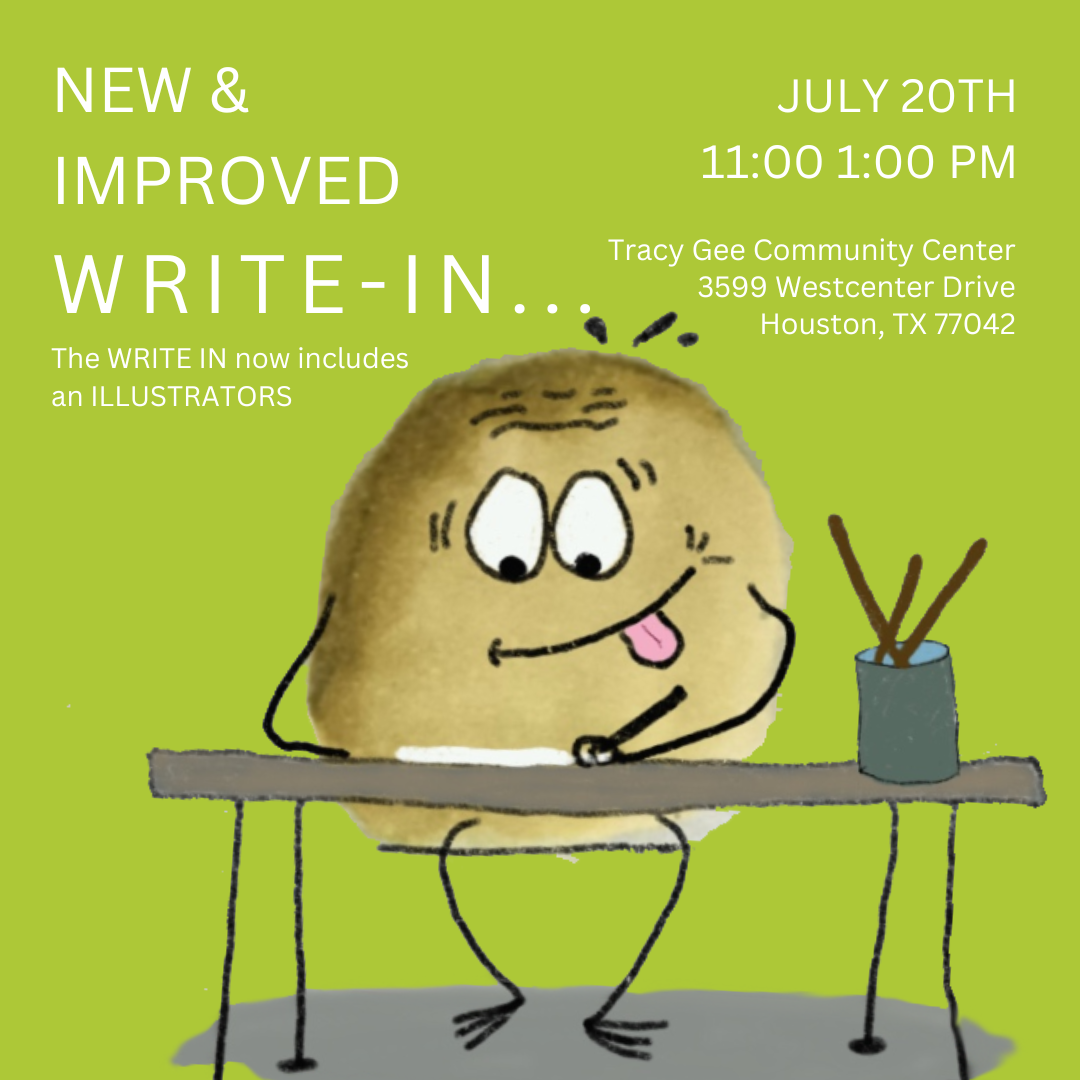 NEW & IMPROVED WRITE-IN...

The WRITE IN now includes an ILLUSTRATORS

JULY 20TH
11:00 1:00 PM

Tracy Gee Community Center
3599 Westcenter Drive
Houston, TX 77042